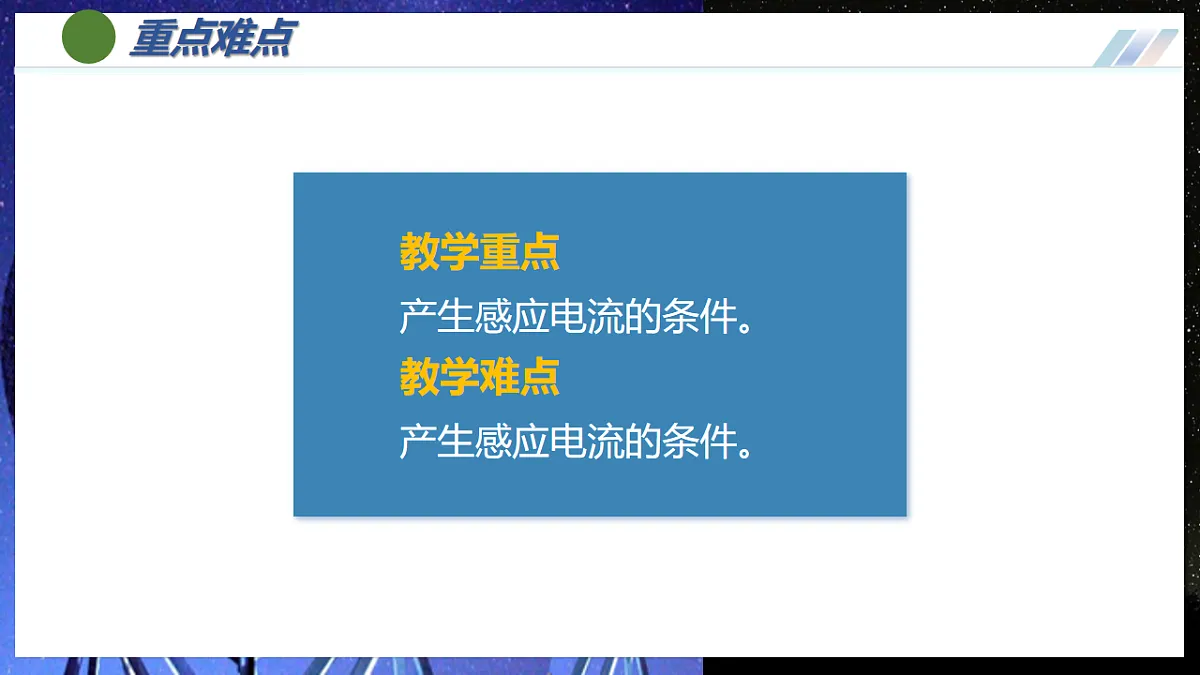 重点难点

教学重点

产生感应电流的条件。

教学难点

产生感应电流的条件。